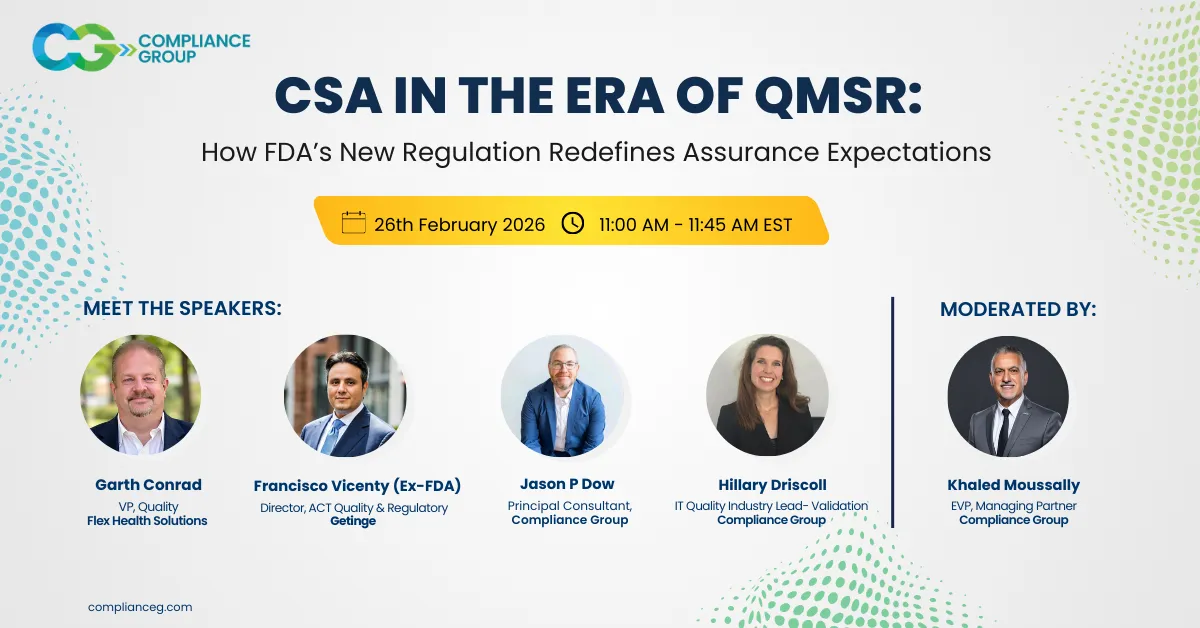 CG COMPLIANCE GROUP

CSA IN THE ERA OF QMSR:

How FDA's New Regulation Redefines Assurance Expectations

26th February 2026 11:00 AM - 11:45 AM EST

MEET THE SPEAKERS:

Garth Conrad
VP, Quality
Flex Health Solutions

Francisco Vicenty (Ex-FDA)
Director, ACT Quality & Regulatory
Getinge

Jason P Dow
Principal Consultant,
Compliance Group

Hillary Driscoll
IT Quality Industry Lead- Validation
Compliance Group

MODERATED BY:

Khaled Moussally
EVP, Managing Partner
Compliance Group

complianceg.com